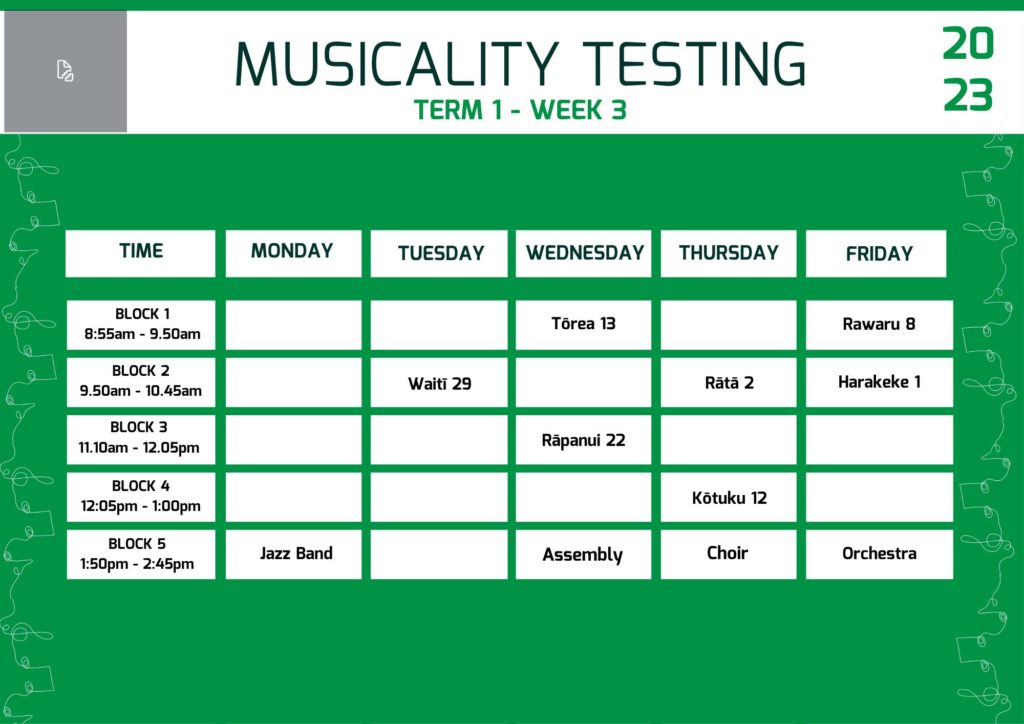 MUSICALITY TESTING
TERM 1 - WEEK 3

20
23

| TIME | MONDAY | TUESDAY | WEDNESDAY | THURSDAY | FRIDAY |
|---|---|---|---|---|---|
| BLOCK 1 8:55am - 9.50am | | | Tōrea 13 | | Rawaru 8 |
| BLOCK 2 9.50am - 10.45am | | Waitī 29 | | Rātā 2 | Harakeke 1 |
| BLOCK 3 11.10am - 12.05pm | | | Rāpanui 22 | | |
| BLOCK 4 12:05pm - 1:00pm | | | | Kōtuku 12 | |
| BLOCK 5 1:50pm - 2:45pm | Jazz Band | | Assembly | Choir | Orchestra |